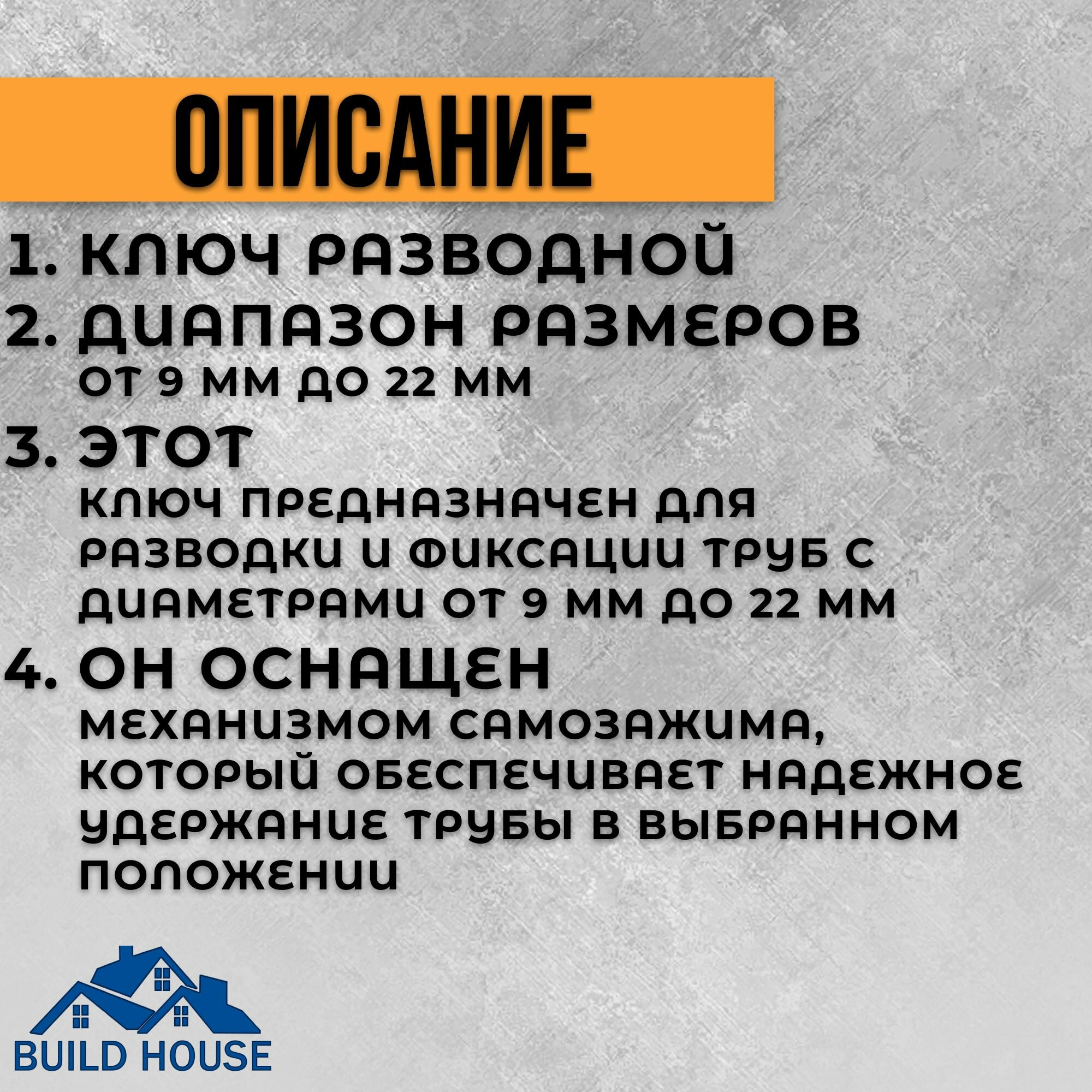 ОПИСАНИЕ

1. КЛЮЧ РАЗВОДНОЙ
2. ДИАПАЗОН РАЗМЕРОВ
ОТ 9 ММ ДО 22 ММ
3. ЭТОТ
КЛЮЧ ПРЕДНАЗНАЧЕН ДЛЯ РАЗВОДКИ И ФИКСАЦИИ ТРУБ С ДИАМЕТРАМИ ОТ 9 ММ ДО 22 ММ
4. ОН ОСНАЩЕН
МЕХАНИЗМОМ САМОЗАЖИМА, КОТОРЫЙ ОБЕСПЕЧИВАЕТ НАДЕЖНОЕ УДЕРЖАНИЕ ТРУБЫ В ВЫБРАННОМ ПОЛОЖЕНИИ

BUILD HOUSE